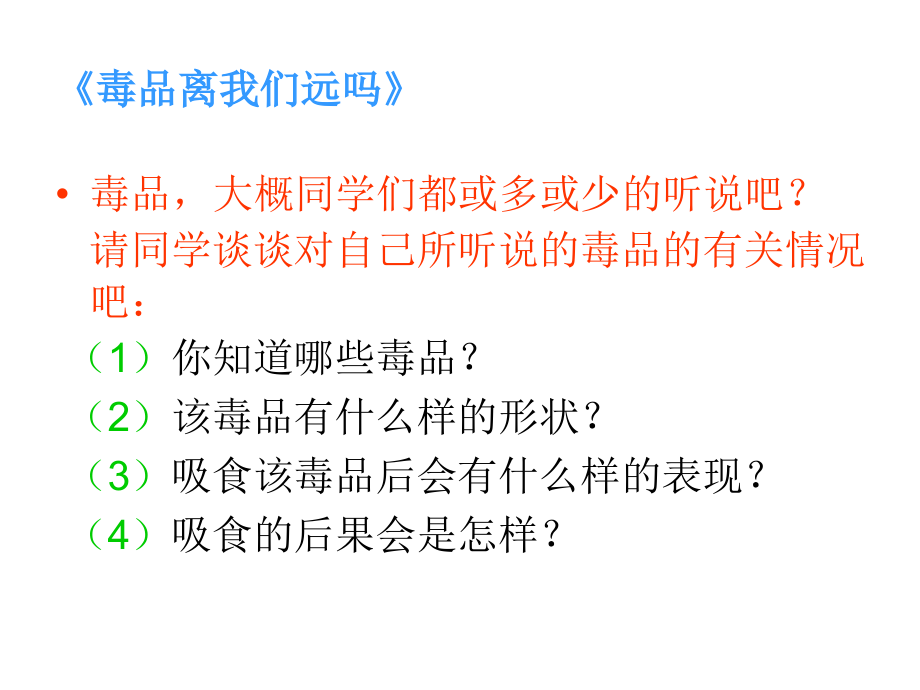 《毒品离我们远吗》

• 毒品，大概同学们都或多或少的听说吧？请同学谈谈对自己所听说的毒品的有关情况吧：

（1）你知道哪些毒品？

（2）该毒品有什么样的形状？

（3）吸食该毒品后会有什么样的表现？

（4）吸食的后果会是怎样？